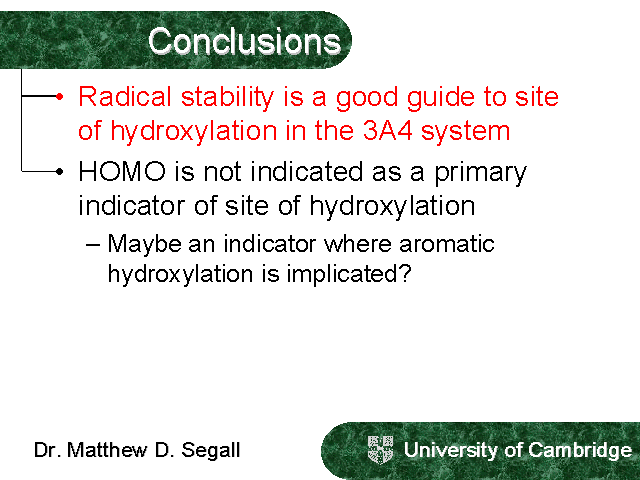 Conclusions

• Radical stability is a good guide to site of hydroxylation in the 3A4 system

• HOMO is not indicated as a primary indicator of site of hydroxylation

– Maybe an indicator where aromatic hydroxylation is implicated?

Dr. Matthew D. Segall

University of Cambridge